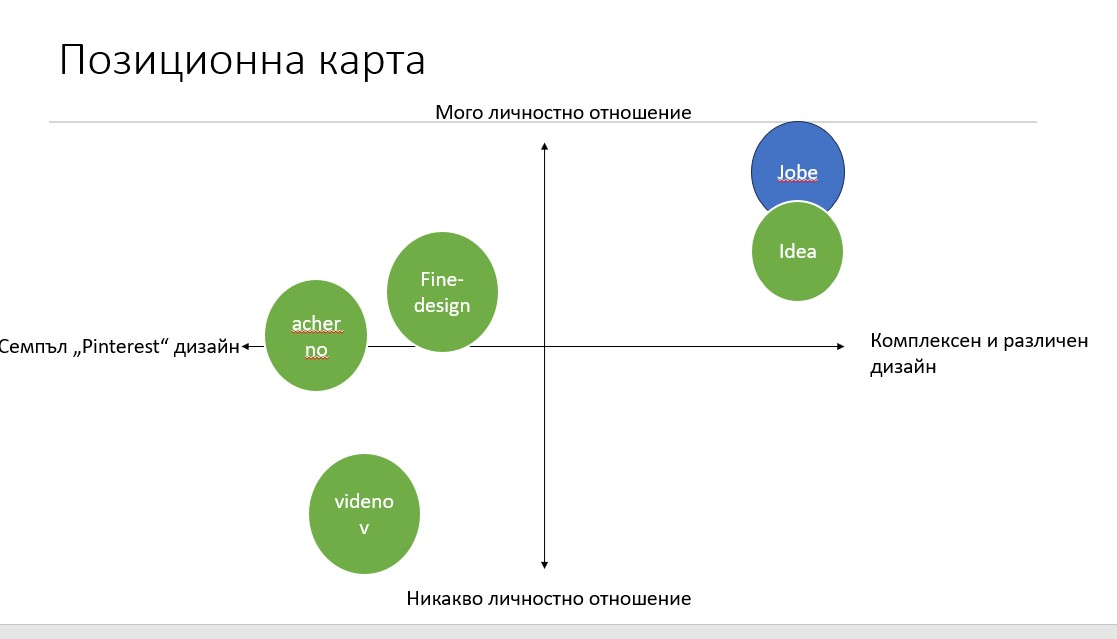 Позиционна карта

Мого личностно отношение

Jobe

Idea

Fine-design

acher no

Семпъл „Pinterest“ дизайн

Комплексен и различен дизайн

videno v

Никакво личностно отношение